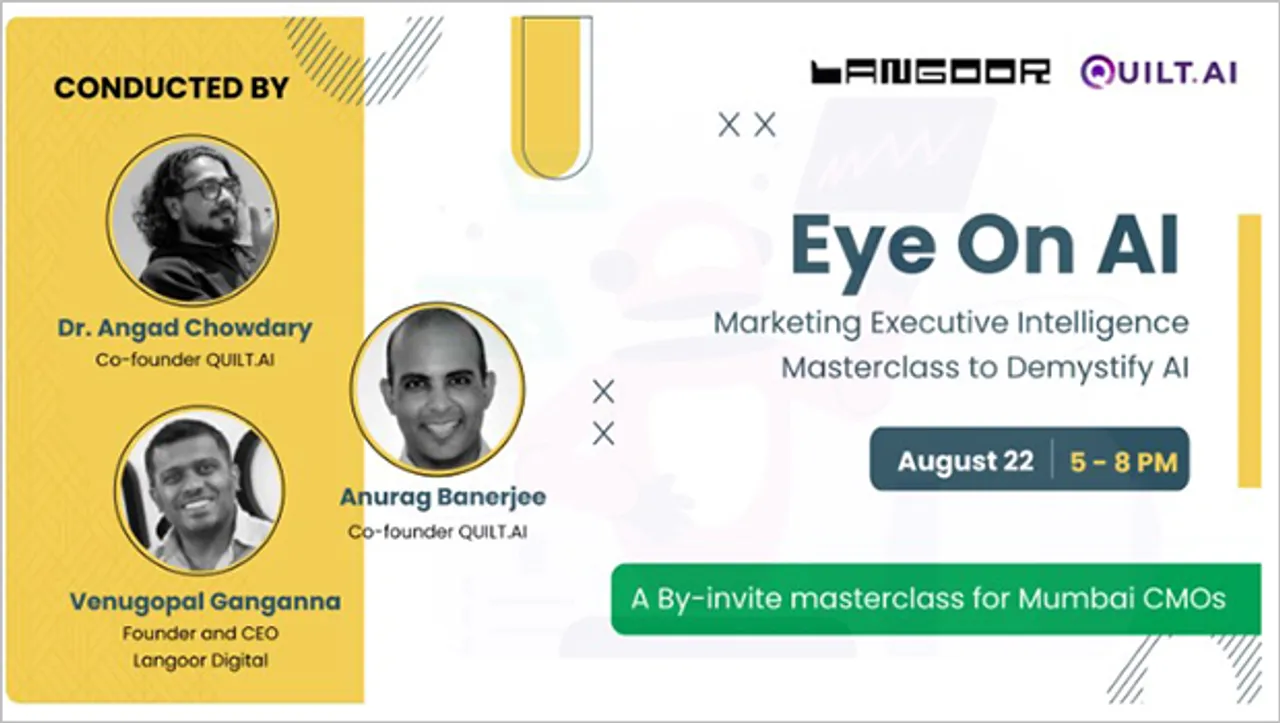 CONDUCTED BY

Dr. Angad Chowdary
Co-founder QUILT.AI

Anurag Banerjee
Co-founder QUILT.AI

Venugopal Ganganna
Founder and CEO
Langoor Digital

LANGOOR QUILT.AI

Eye On AI
Marketing Executive Intelligence
Masterclass to Demystify AI

August 22 | 5 - 8 PM

A By-invite masterclass for Mumbai CMOs